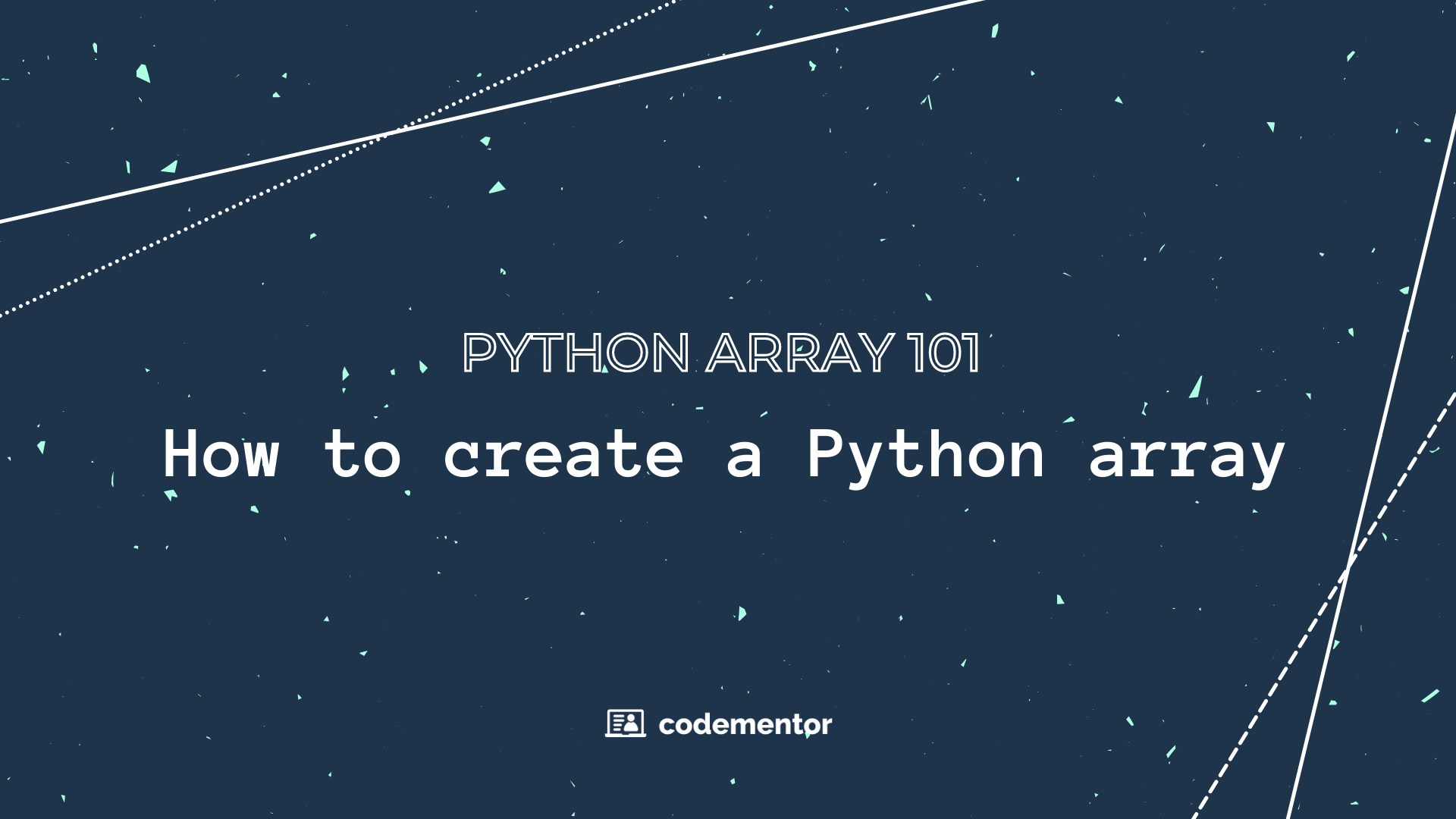 PYTHON ARRAY 101

How to create a Python array

codementor